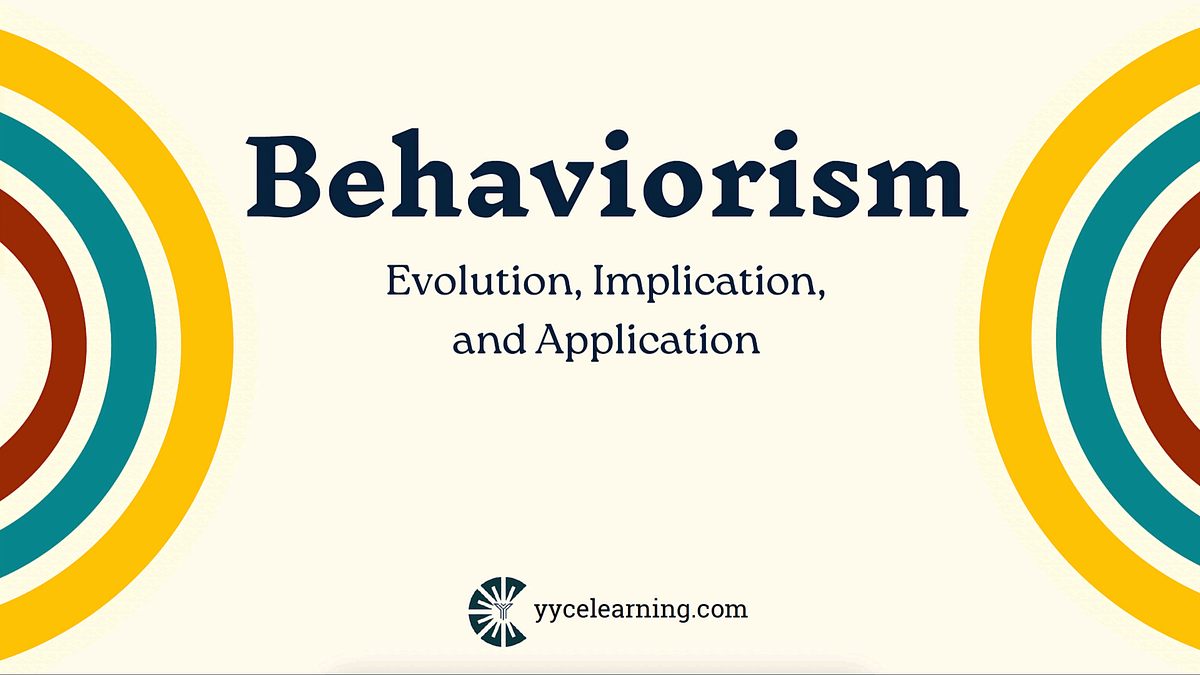 Behaviorism

Evolution, Implication, and Application

yycelearning.com